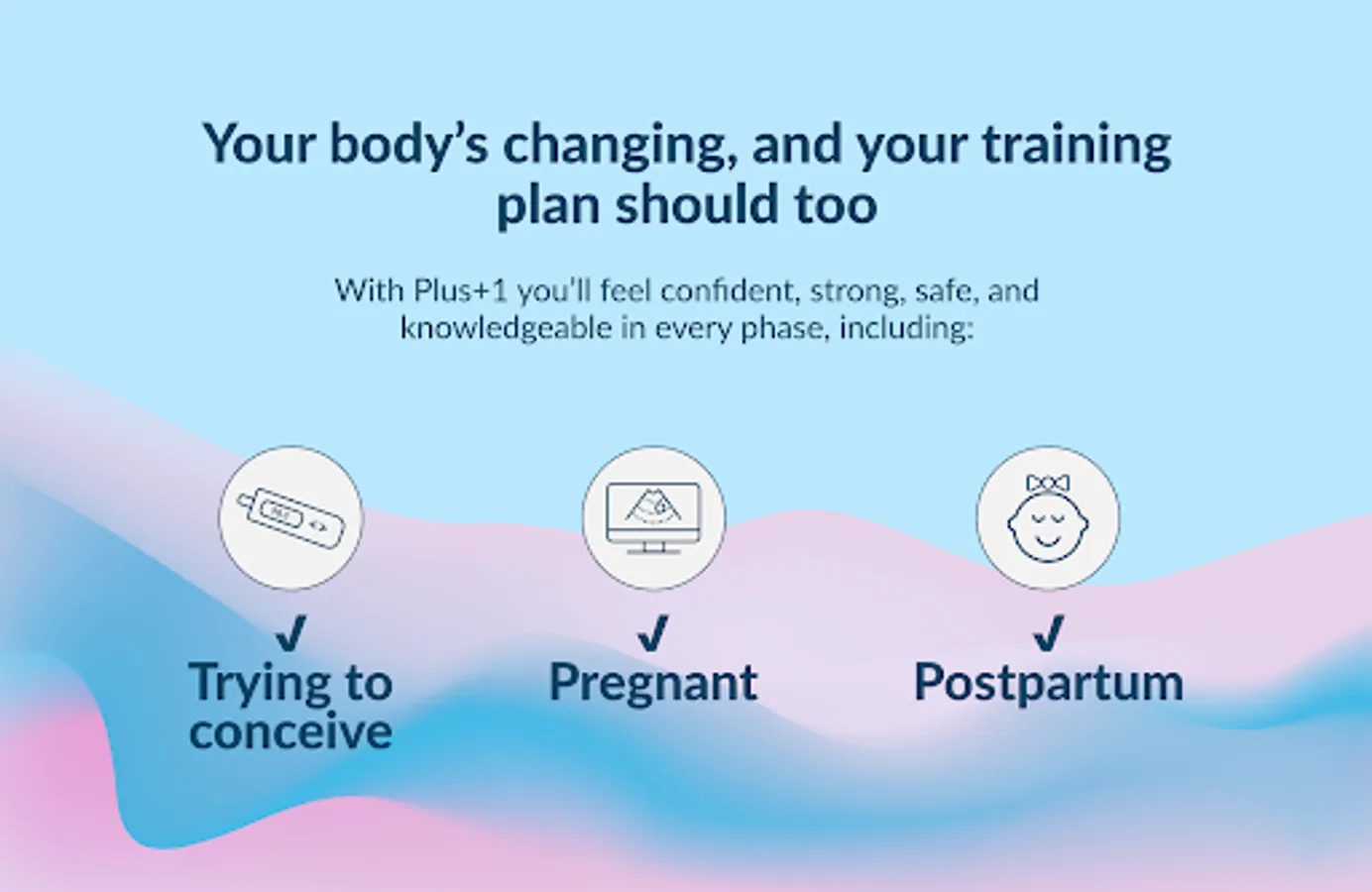 Your body's changing, and your training plan should too

With Plus+1 you'll feel confident, strong, safe, and knowledgeable in every phase, including:

✓
Trying to conceive

✓
Pregnant

✓
Postpartum